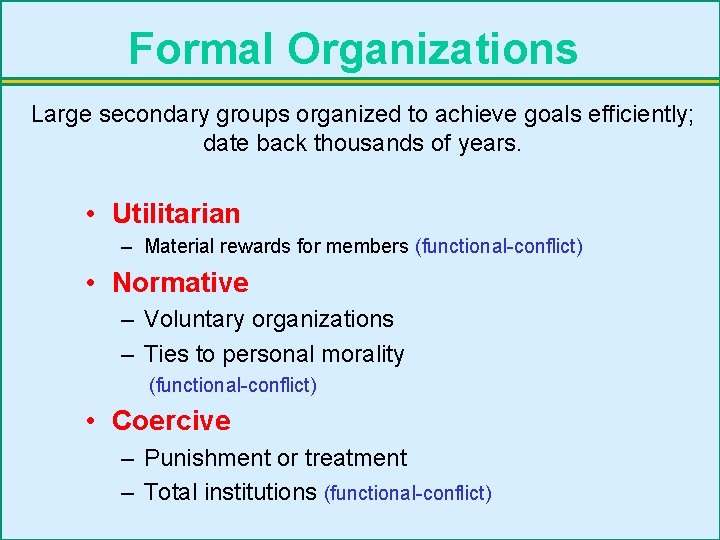 Formal Organizations

Large secondary groups organized to achieve goals efficiently; date back thousands of years.

• Utilitarian
– Material rewards for members (functional-conflict)
• Normative
– Voluntary organizations
– Ties to personal morality
(functional-conflict)
• Coercive
– Punishment or treatment
– Total institutions (functional-conflict)